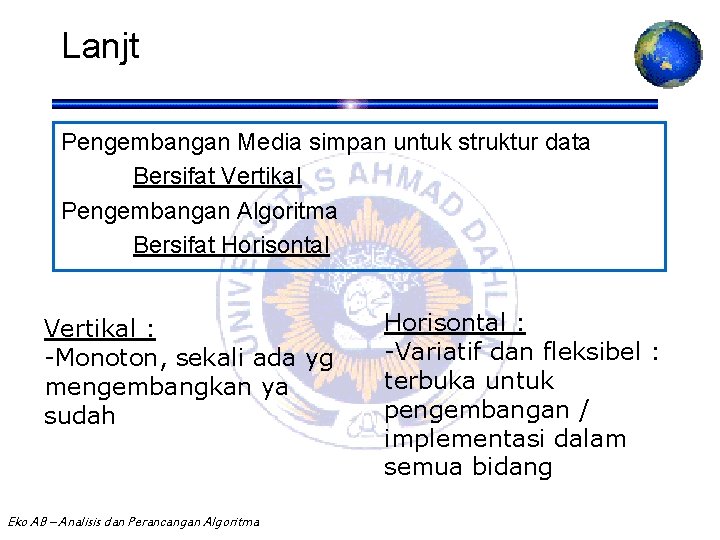 Lanjt

Pengembangan Media simpan untuk struktur data

Bersifat Vertikal

Pengembangan Algoritma

Bersifat Horisontal

UNIVERSITAS AHMAD DAHLAN

Vertikal :
-Monoton, sekali ada yg mengembangkan ya sudah

Horisontal :
-Variatif dan fleksibel : terbuka untuk pengembangan / implementasi dalam semua bidang

Eko AB – Analisis dan Perancangan Algoritma